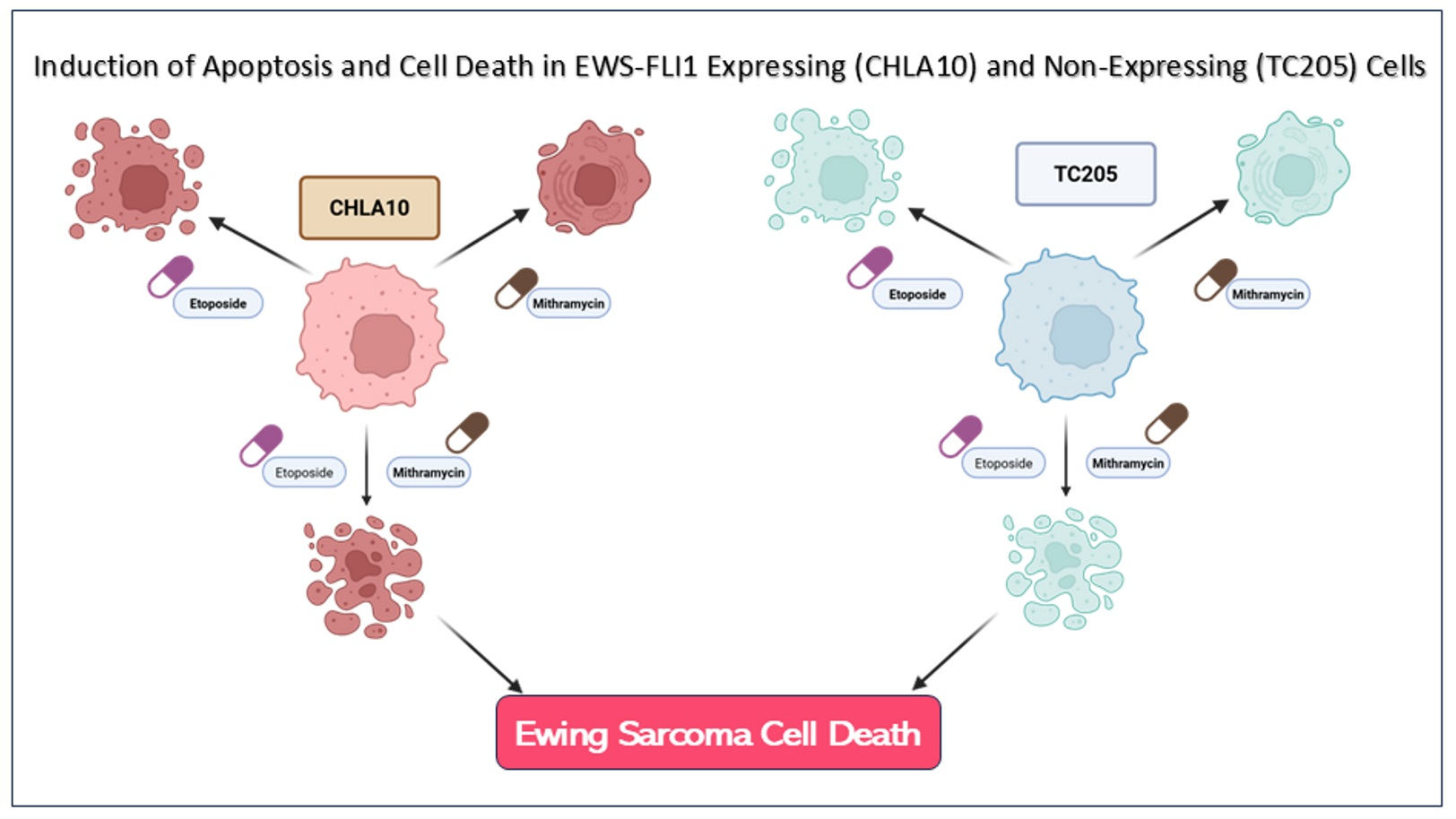 Induction of Apoptosis and Cell Death in EWS-FLI1 Expressing (CHLA10) and Non-Expressing (TC205) Cells

CHLA10

Etoposide

Mithramycin

Etoposide

Mithramycin

TC205

Etoposide

Mithramycin

Etoposide

Mithramycin

Ewing Sarcoma Cell Death